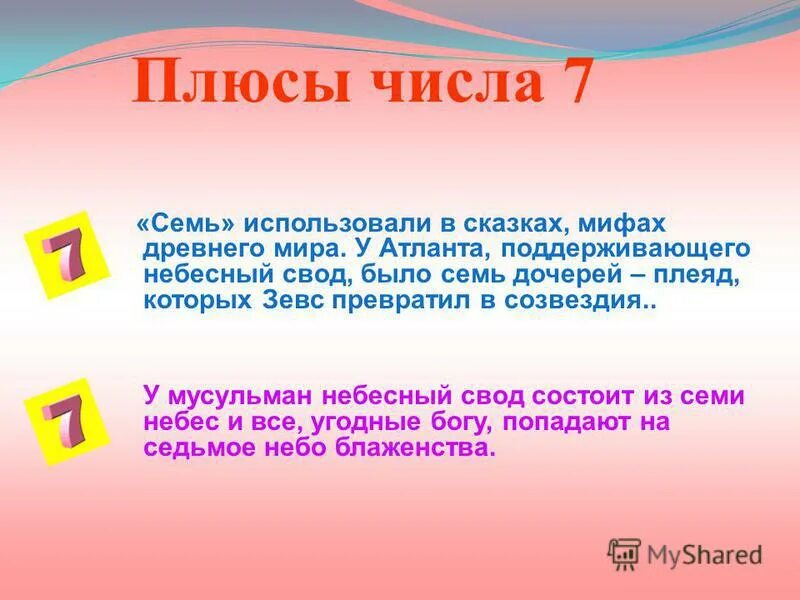 Плюсы числа 7

7

«Семь» использовали в сказках, мифах древнего мира. У Атланта, поддерживающего небесный свод, было семь дочерей – плеяд, которых Зевс превратил в созвездия..

7

У мусульман небесный свод состоит из семи небес и все, угодные богу, попадают на седьмое небо блаженства.

MyShared